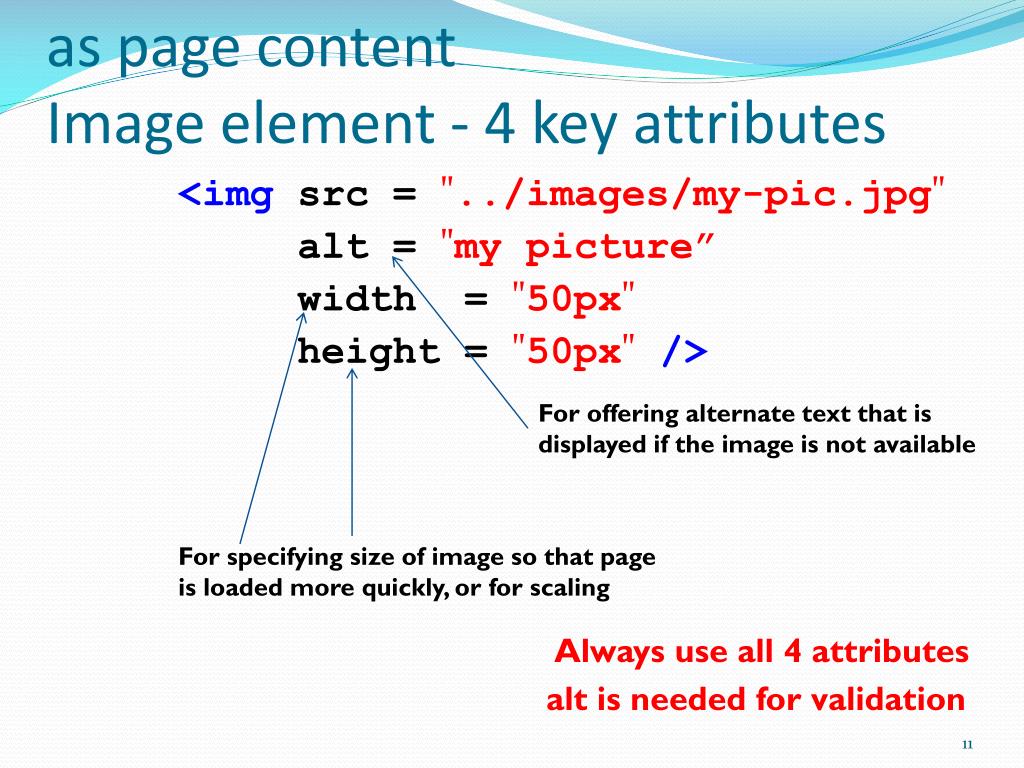 as page content
Image element - 4 key attributes

<img src = "../images/my-pic.jpg"
alt = "my picture”
width = "50px"
height = "50px" />

For offering alternate text that is displayed if the image is not available

For specifying size of image so that page is loaded more quickly, or for scaling

Always use all 4 attributes
alt is needed for validation

11